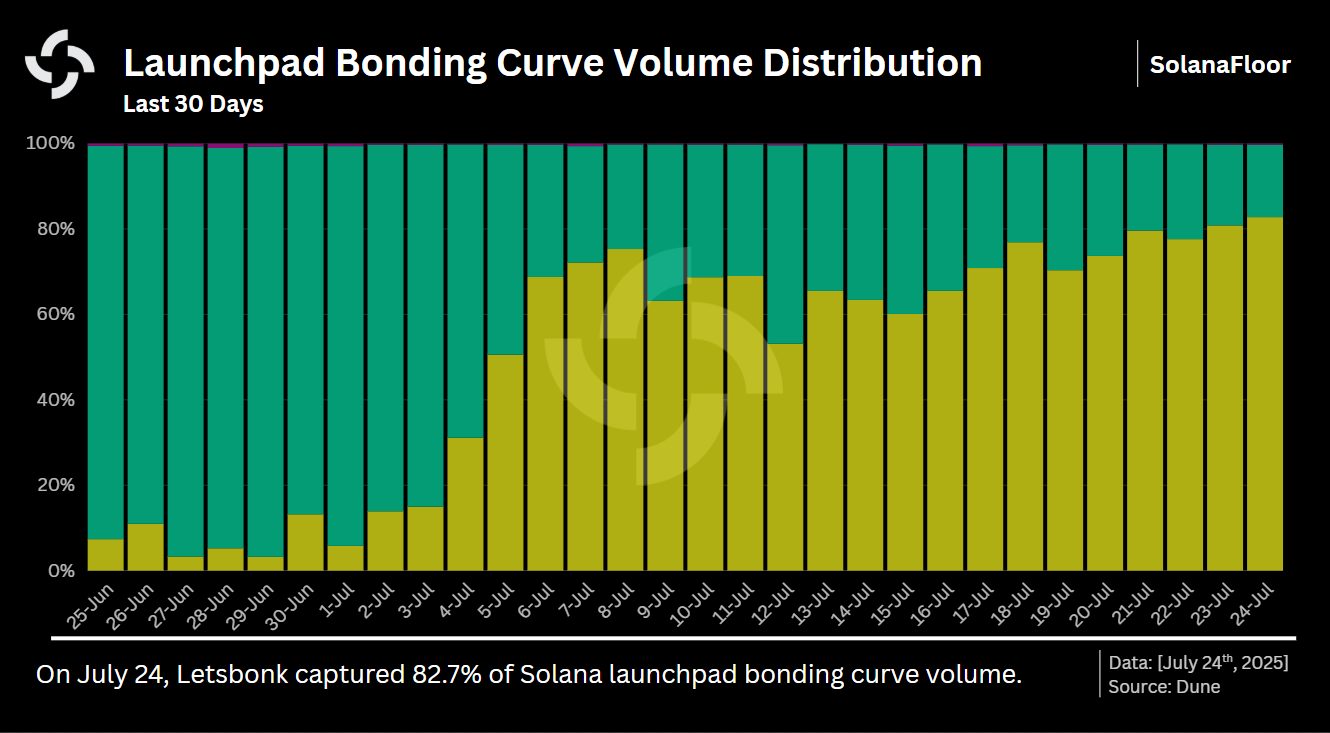 Launchpad Bonding Curve Volume Distribution
Last 30 Days

SolanaFloor

100%
80%
60%
40%
20%
0%

25-Jun
26-Jun
27-Jun
28-Jun
29-Jun
30-Jun
1-Jul
2-Jul
3-Jul
4-Jul
5-Jul
6-Jul
7-Jul
8-Jul
9-Jul
10-Jul
11-Jul
12-Jul
13-Jul
14-Jul
15-Jul
16-Jul
17-Jul
18-Jul
19-Jul
20-Jul
21-Jul
22-Jul
23-Jul
24-Jul

On July 24, Letsbonk captured 82.7% of Solana launchpad bonding curve volume.

Data: [July 24$^{th}$, 2025]
Source: Dune